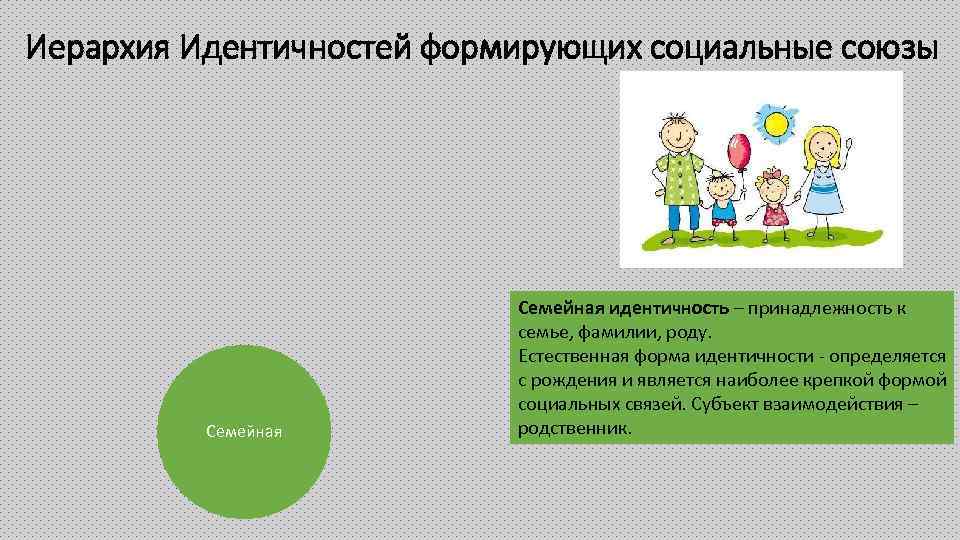 Иерархия Идентичностей формирующих социальные союзы

Семейная

Семейная идентичность – принадлежность к семье, фамилии, роду.
Естественная форма идентичности - определяется с рождения и является наиболее крепкой формой социальных связей. Субъект взаимодействия – родственник.